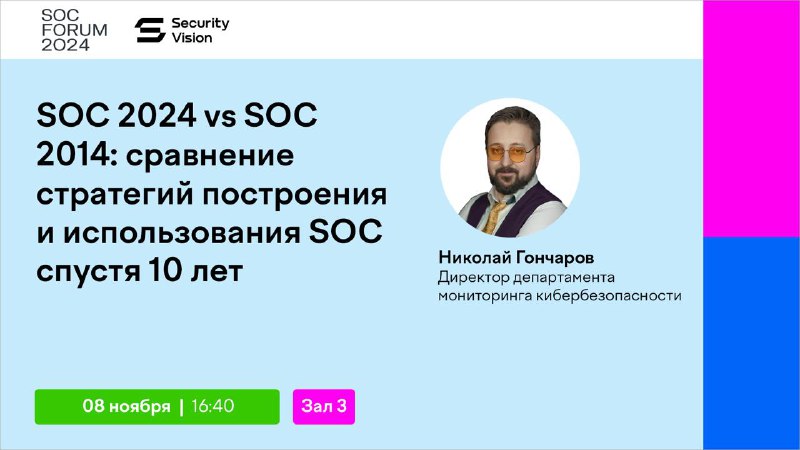 SOC FORUM 2024

Security Vision

SOC 2024 vs SOC 2014: сравнение стратегий построения и использования SOC спустя 10 лет

Николай Гончаров
Директор департамента мониторинга кибербезопасности

08 ноября | 16:40

Зал 3